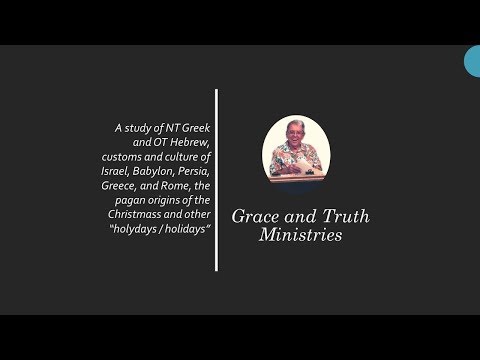 A study of NT Greek and OT Hebrew, customs and culture of Israel, Babylon, Persia, Greece, and Rome, the pagan origins of the Christmass and other "holydays / holidays"

Grace and Truth Ministries